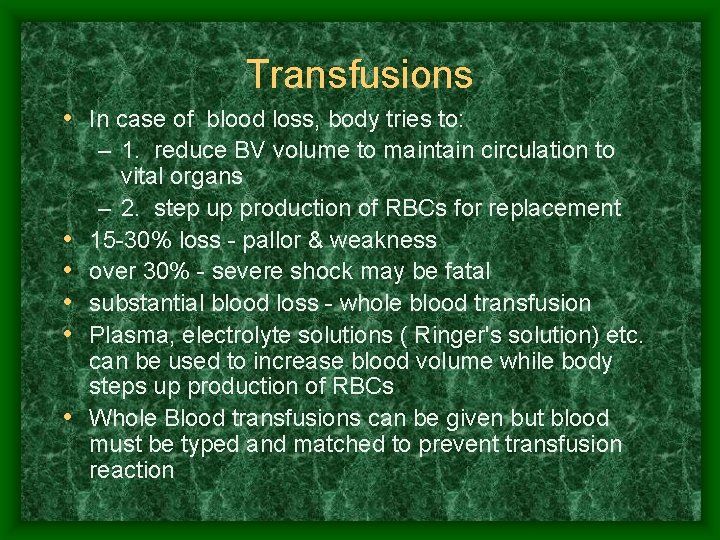 Transfusions

• In case of blood loss, body tries to:
  – 1. reduce BV volume to maintain circulation to vital organs
  – 2. step up production of RBCs for replacement
• 15-30% loss - pallor & weakness
• over 30% - severe shock may be fatal
• substantial blood loss - whole blood transfusion
• Plasma, electrolyte solutions ( Ringer's solution) etc. can be used to increase blood volume while body steps up production of RBCs
• Whole Blood transfusions can be given but blood must be typed and matched to prevent transfusion reaction